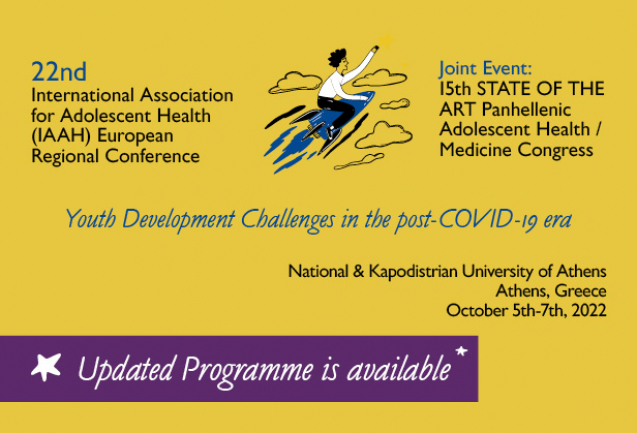 22nd
International Association for Adolescent Health (IAAH) European Regional Conference

Joint Event:
15th STATE OF THE ART Panhellenic Adolescent Health / Medicine Congress

Youth Development Challenges in the post-COVID-19 era

National & Kapodistrian University of Athens
Athens, Greece
October 5th-7th, 2022

Updated Programme is available